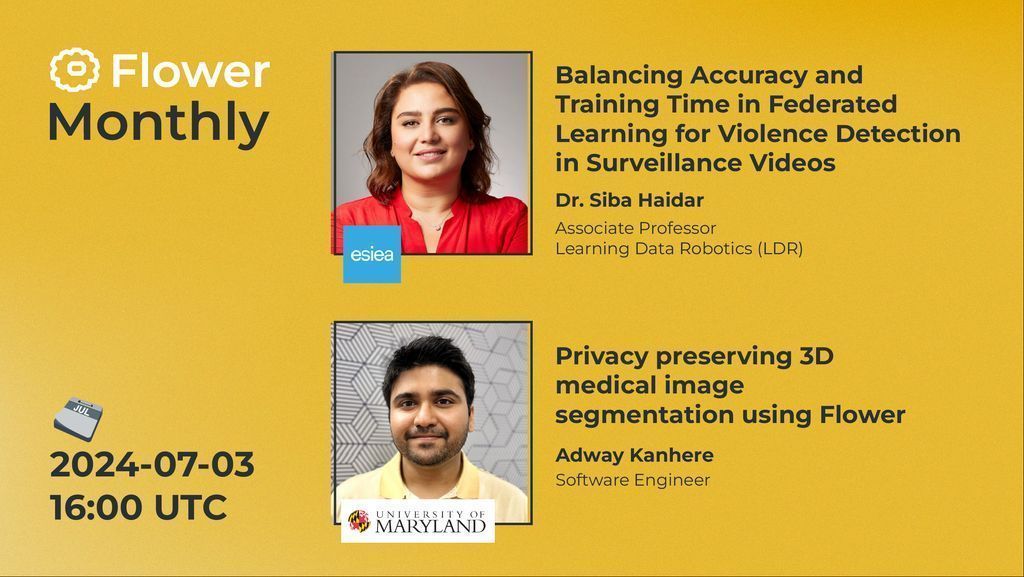 Flower
Monthly

JUL

2024-07-03
16:00 UTC

esiea

Balancing Accuracy and Training Time in Federated Learning for Violence Detection in Surveillance Videos

Dr. Siba Haidar

Associate Professor
Learning Data Robotics (LDR)

UNIVERSITY OF MARYLAND

Privacy preserving 3D medical image segmentation using Flower

Adway Kanhere

Software Engineer